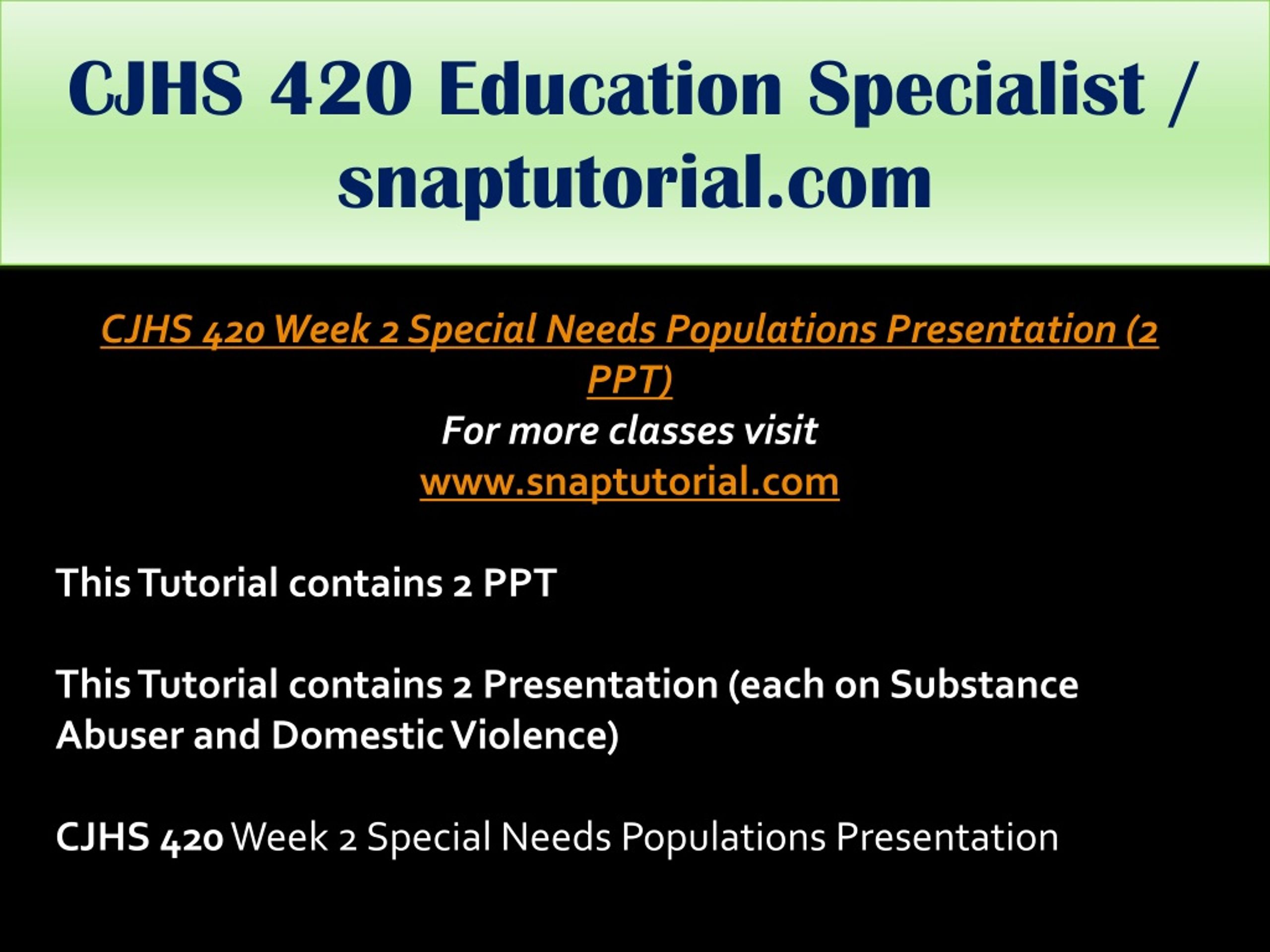 CJHS 420 Education Specialist / snaptutorial.com

CJHS 420 Week 2 Special Needs Populations Presentation (2 PPT)
For more classes visit
www.snaptutorial.com

This Tutorial contains 2 PPT

This Tutorial contains 2 Presentation (each on Substance Abuser and Domestic Violence)

CJHS 420 Week 2 Special Needs Populations Presentation